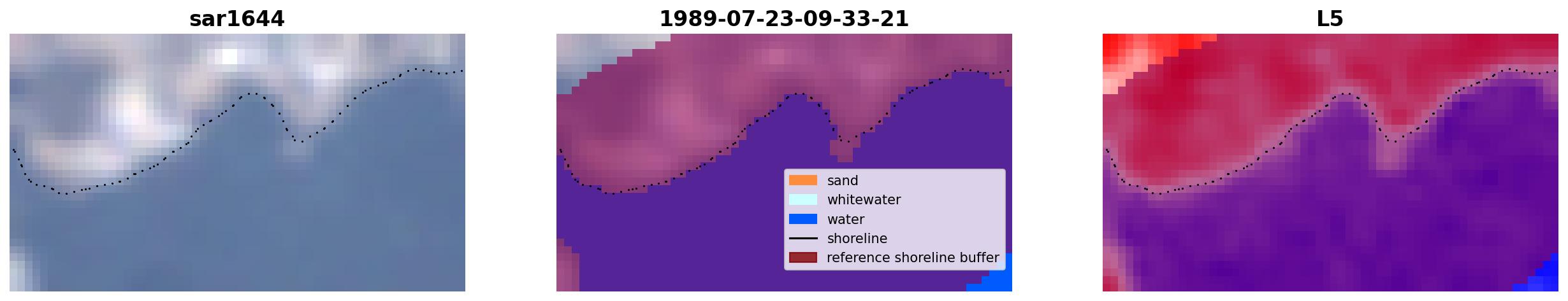 sar1644

1989-07-23-09-33-21

sand
whitewater
water
shoreline
reference shoreline buffer

L5